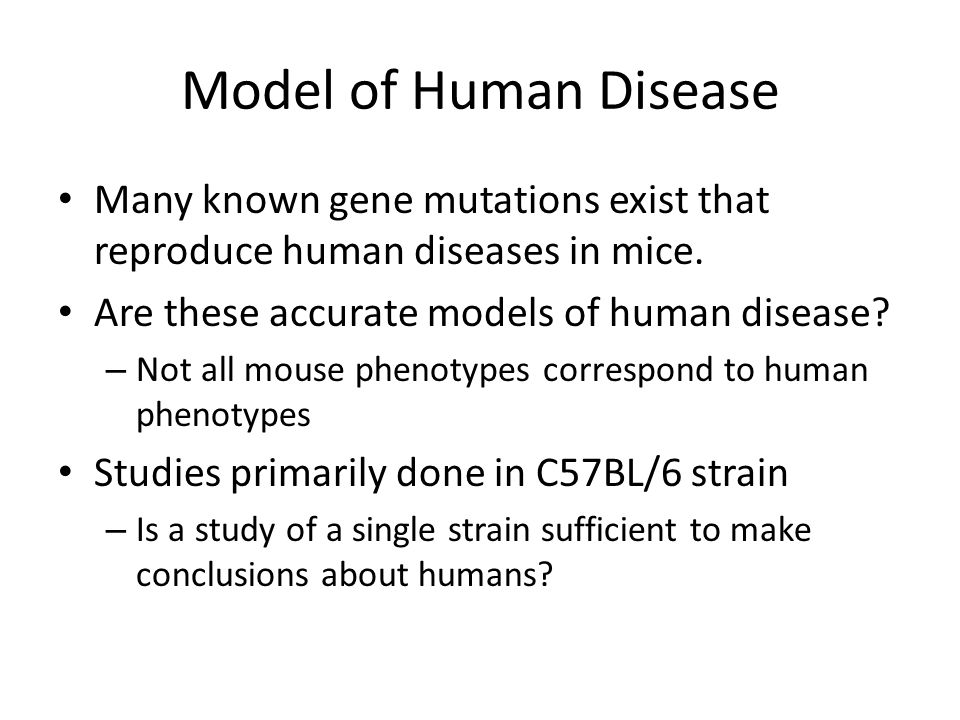 Model of Human Disease

• Many known gene mutations exist that reproduce human diseases in mice.

• Are these accurate models of human disease?
– Not all mouse phenotypes correspond to human phenotypes

• Studies primarily done in C57BL/6 strain
– Is a study of a single strain sufficient to make conclusions about humans?